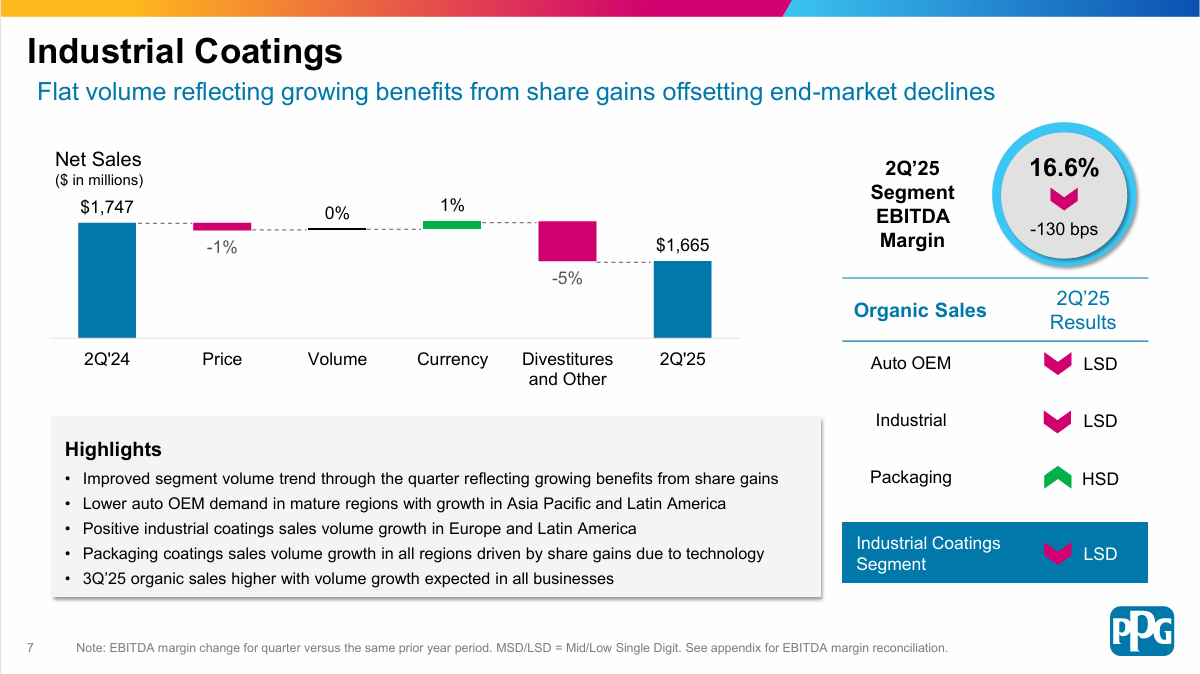 Industrial Coatings

Flat volume reflecting growing benefits from share gains offsetting end-market declines

Net Sales
($ in millions)

$1,747
-1%
0%
1%
-5%
$1,665

2Q'24
Price
Volume
Currency
Divestitures and Other
2Q'25

2Q'25 Segment EBITDA Margin

16.6%
-130 bps

| Organic Sales | 2Q'25 Results |
|---|---|
| Auto OEM | LSD |
| Industrial | LSD |
| Packaging | HSD |
| Industrial Coatings Segment | LSD |

Highlights
• Improved segment volume trend through the quarter reflecting growing benefits from share gains
• Lower auto OEM demand in mature regions with growth in Asia Pacific and Latin America
• Positive industrial coatings sales volume growth in Europe and Latin America
• Packaging coatings sales volume growth in all regions driven by share gains due to technology
• 3Q'25 organic sales higher with volume growth expected in all businesses

7

Note: EBITDA margin change for quarter versus the same prior year period. MSD/LSD = Mid/Low Single Digit. See appendix for EBITDA margin reconciliation.

PPG